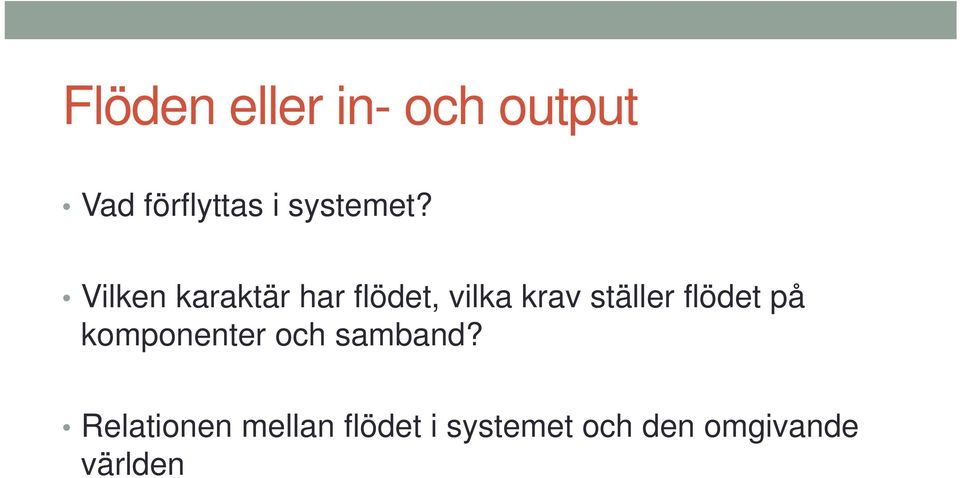 Flöden eller in- och output

• Vad förflyttas i systemet?

• Vilken karaktär har flödet, vilka krav ställer flödet på komponenter och samband?

• Relationen mellan flödet i systemet och den omgivande världen